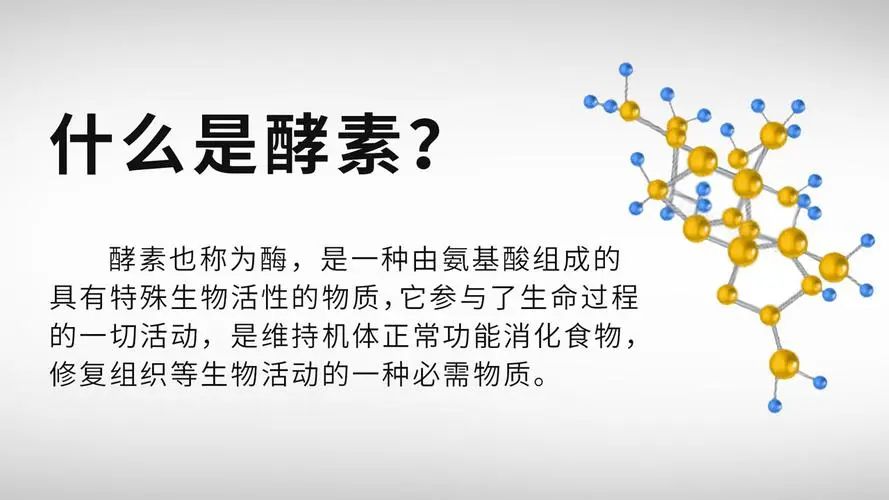 什么是酵素？

酵素也称为酶，是一种由氨基酸组成的具有特殊生物活性的物质，它参与了生命过程的一切活动，是维持机体正常功能消化食物，修复组织等生物活动的一种必需物质。